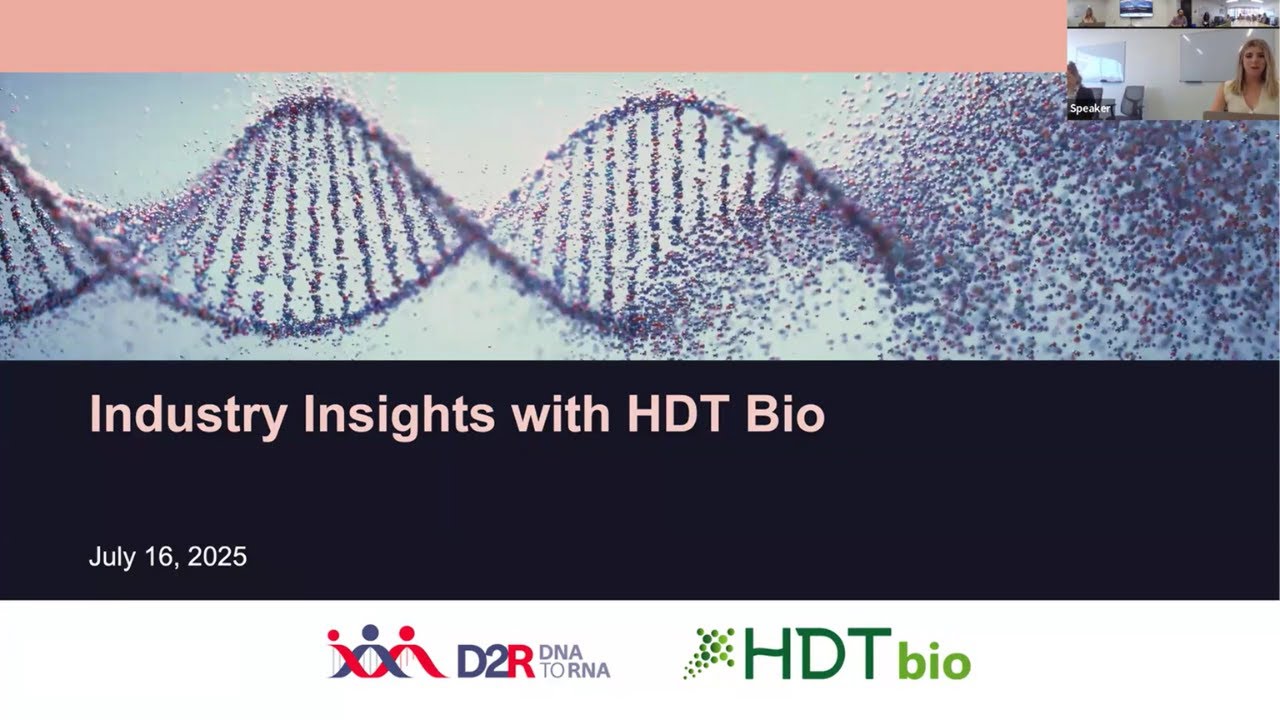 Speaker

Industry Insights with HDT Bio

July 16, 2025

D2R DNA TO RNA

HDT bio